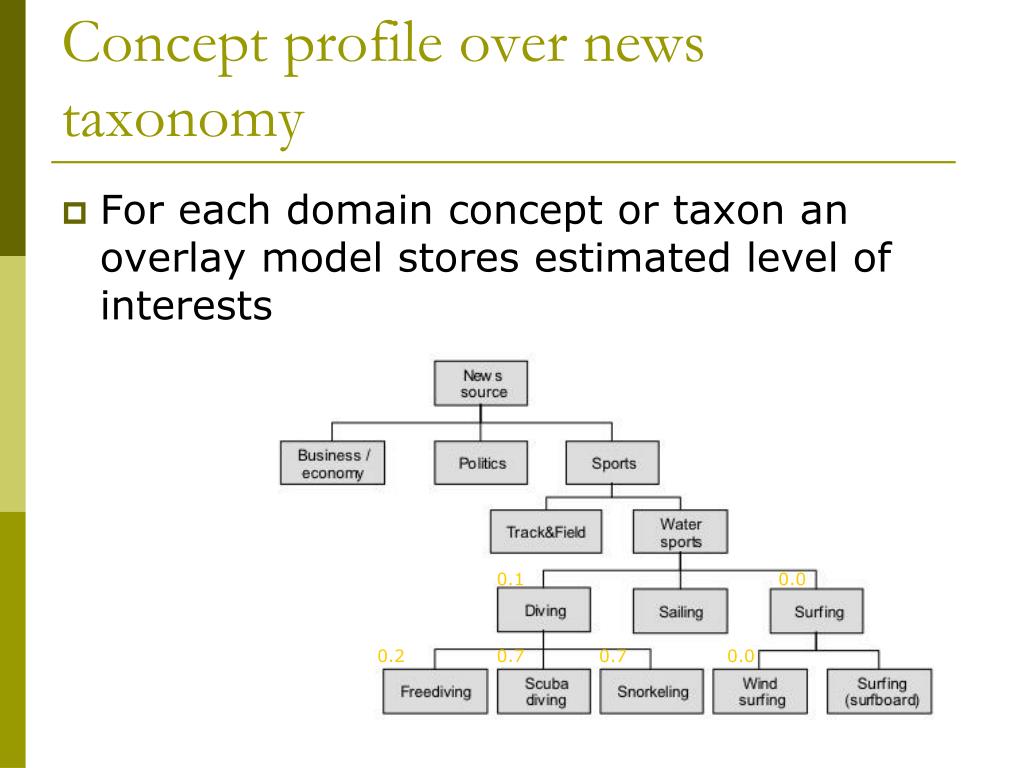 Concept profile over news taxonomy

For each domain concept or taxon an overlay model stores estimated level of interests

New s source

Business / economy

Politics

Sports

Track&Field

Water sports

0.1

0.0

Diving

Sailing

Surfing

0.2

0.7

0.7

0.0

Freediving

Scuba diving

Snorkeling

Wind surfing

Surfing (surfboard)